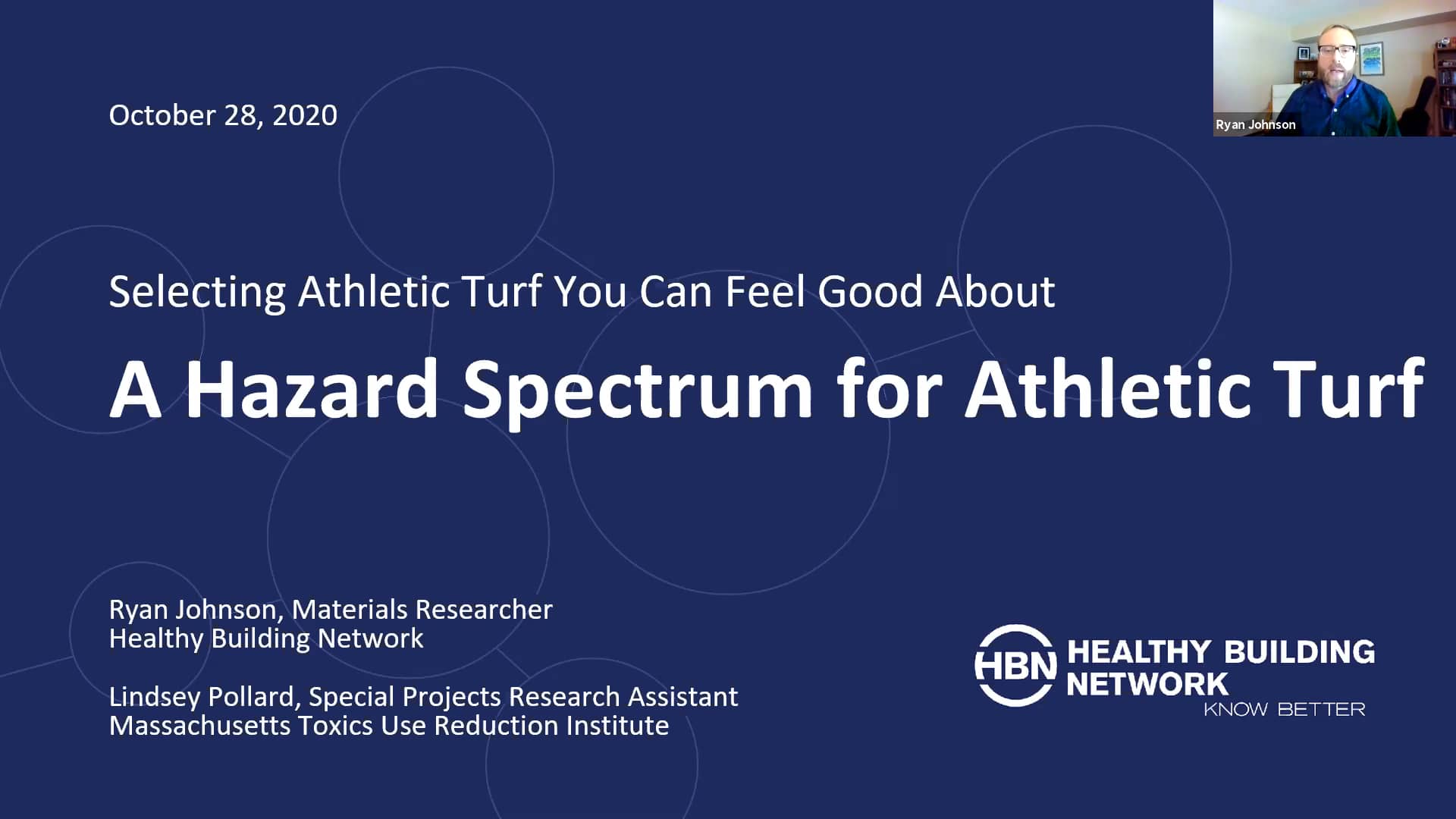 October 28, 2020

Ryan Johnson

Selecting Athletic Turf You Can Feel Good About

A Hazard Spectrum for Athletic Turf

Ryan Johnson, Materials Researcher
Healthy Building Network

Lindsey Pollard, Special Projects Research Assistant
Massachusetts Toxics Use Reduction Institute

HBN HEALTHY BUILDING NETWORK
KNOW BETTER